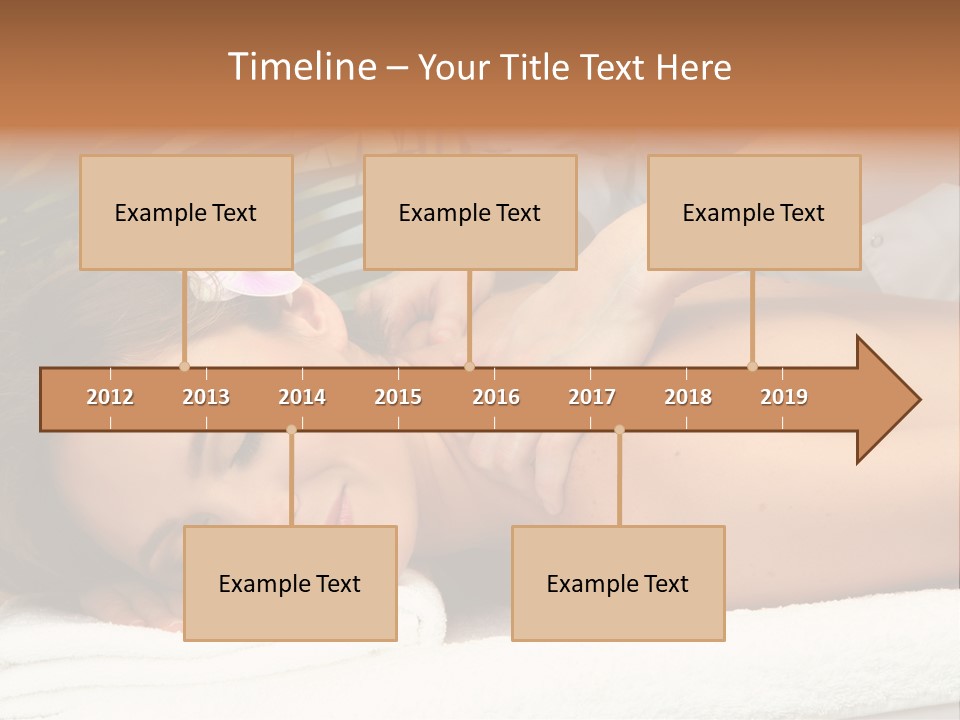 Timeline – Your Title Text Here

Example Text

Example Text

Example Text

2012 2013 2014 2015 2016 2017 2018 2019

Example Text

Example Text